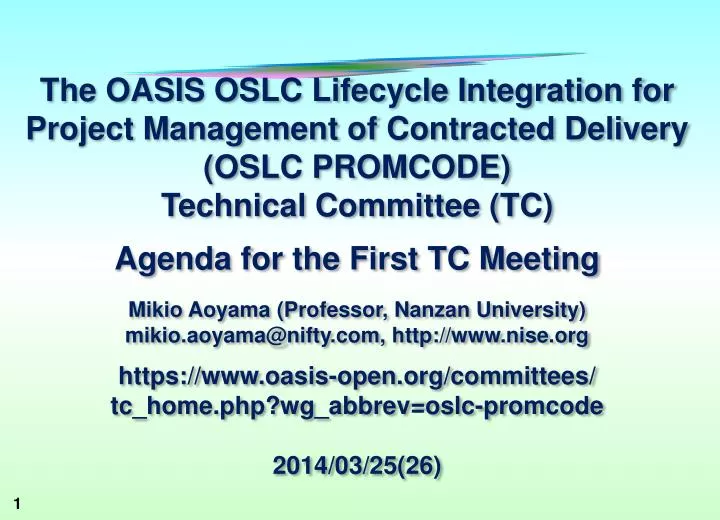 The OASIS OSLC Lifecycle Integration for Project Management of Contracted Delivery (OSLC PROMCODE) Technical Committee (TC)

Agenda for the First TC Meeting

Mikio Aoyama (Professor, Nanzan University)
mikio.aoyama@nifty.com, http://www.nise.org

https://www.oasis-open.org/committees/tc_home.php?wg_abbrev=oslc-promcode

2014/03/25(26)

1